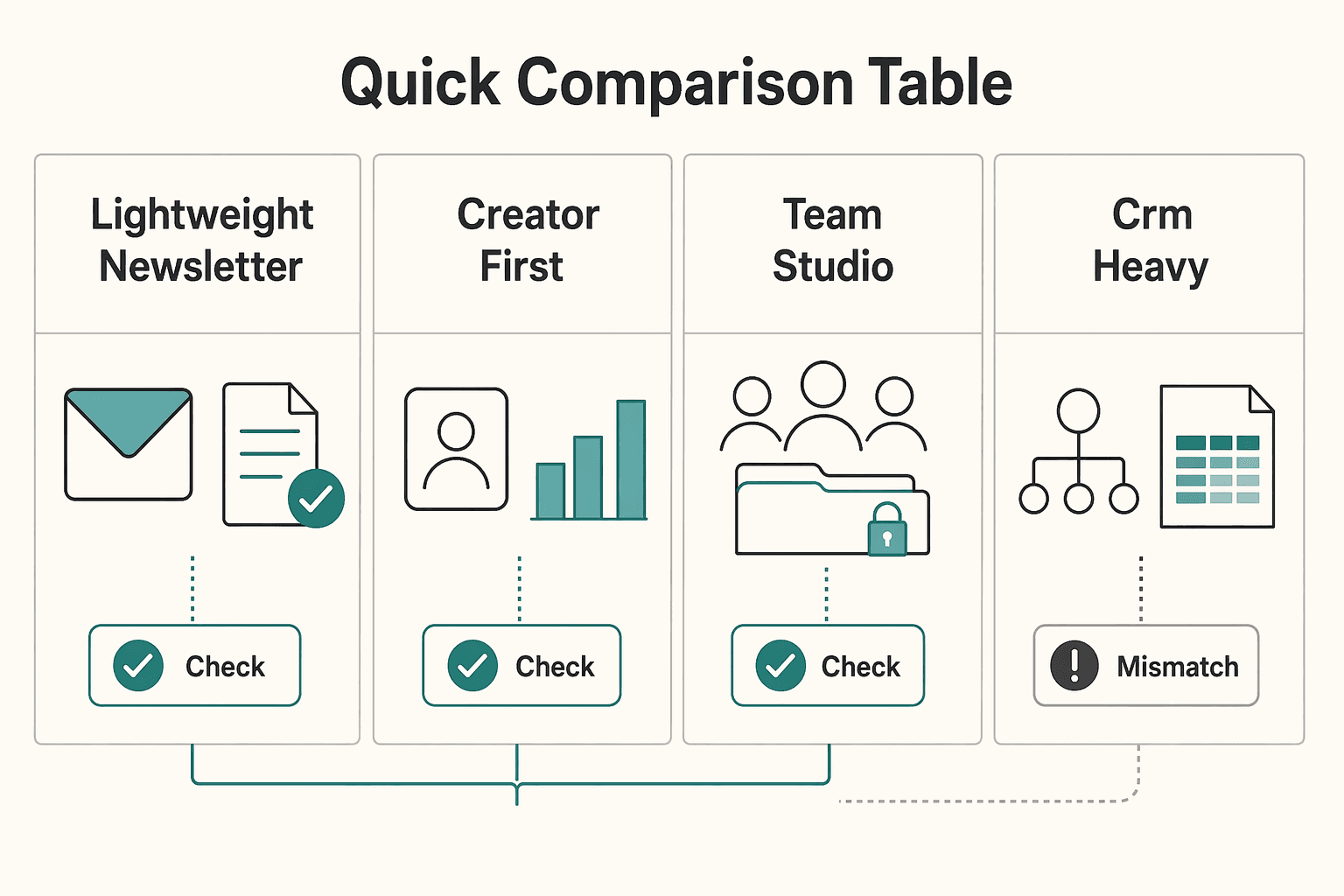 Quick Comparison Table

| Lightweight Newsletter | Creator First | Team Studio | Crm Heavy |
|---|---|---|---|
| Check | Check | Check | Mismatch |